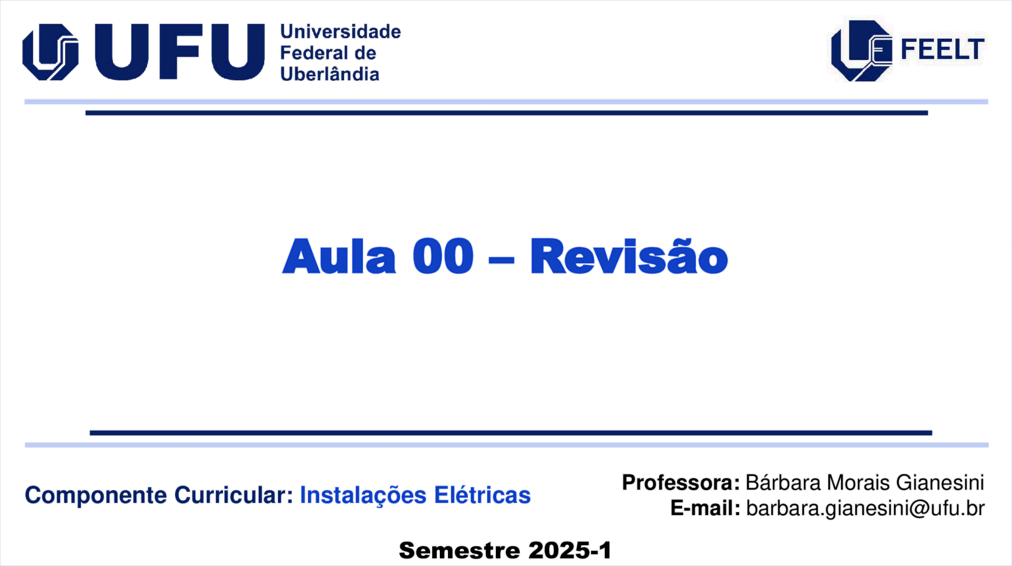 UFU Universidade Federal de Uberlândia

FEELT

Aula 00 – Revisão

Componente Curricular: Instalações Elétricas

Professora: Bárbara Morais Gianesini
E-mail: barbara.gianesini@ufu.br

Semestre 2025-1